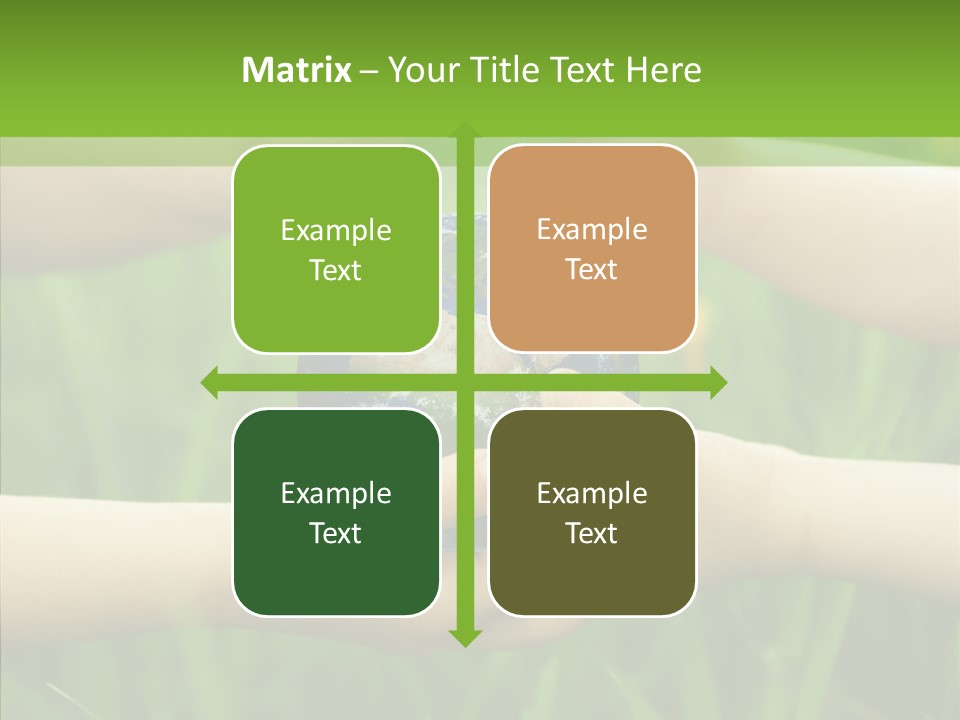 Matrix – Your Title Text Here

Example Text

Example Text

Example Text

Example Text